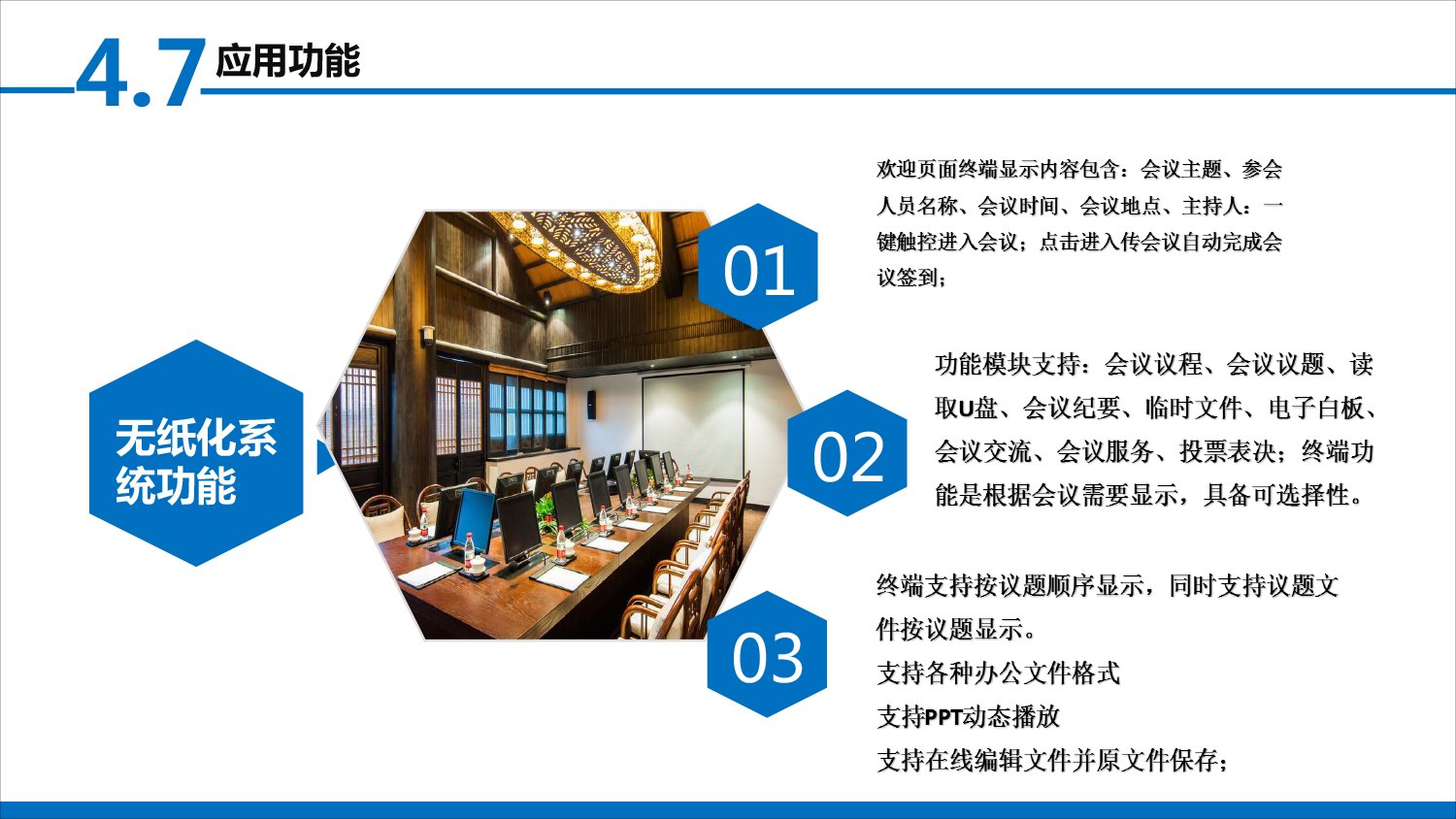 4.7 应用功能

无纸化系统功能

01

欢迎页面终端显示内容包含：会议主题、参会人员名称、会议时间、会议地点、主持人：一键触控进入会议；点击进入传会议自动完成会议签到；

02

功能模块支持：会议议程、会议议题、读取U盘、会议纪要、临时文件、电子白板、会议交流、会议服务、投票表决；终端功能是根据会议需要显示，具备可选择性。

03

终端支持按议题顺序显示，同时支持议题文件按议题显示。
支持各种办公文件格式
支持PPT动态播放
支持在线编辑文件并原文件保存；